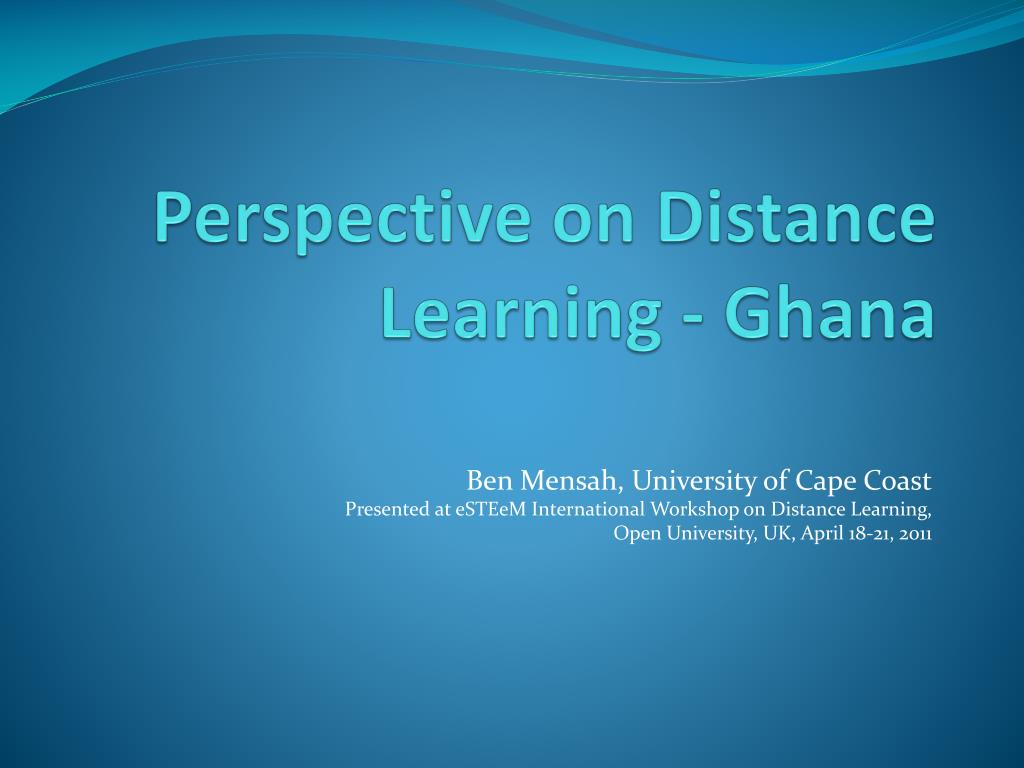 Perspective on Distance Learning - Ghana

Ben Mensah, University of Cape Coast
Presented at eSTEeM International Workshop on Distance Learning,
Open University, UK, April 18-21, 2011